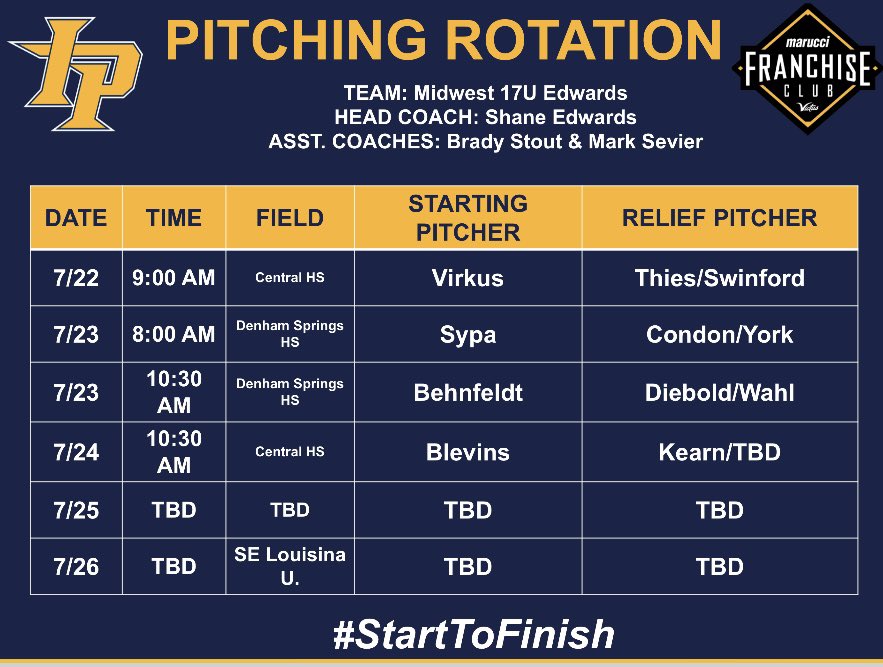 IP

PITCHING ROTATION

marucci FRANCHISE CLUB Victus

TEAM: Midwest 17U Edwards
HEAD COACH: Shane Edwards
ASST. COACHES: Brady Stout & Mark Sevier

| DATE | TIME | FIELD | STARTING PITCHER | RELIEF PITCHER |
|---|---|---|---|---|
| 7/22 | 9:00 AM | Central HS | Virkus | Thies/Swinford |
| 7/23 | 8:00 AM | Denham Springs HS | Sypa | Condon/York |
| 7/23 | 10:30 AM | Denham Springs HS | Behnfeldt | Diebold/Wahl |
| 7/24 | 10:30 AM | Central HS | Blevins | Kearn/TBD |
| 7/25 | TBD | TBD | TBD | TBD |
| 7/26 | TBD | SE Louisina U. | TBD | TBD |

#StartToFinish